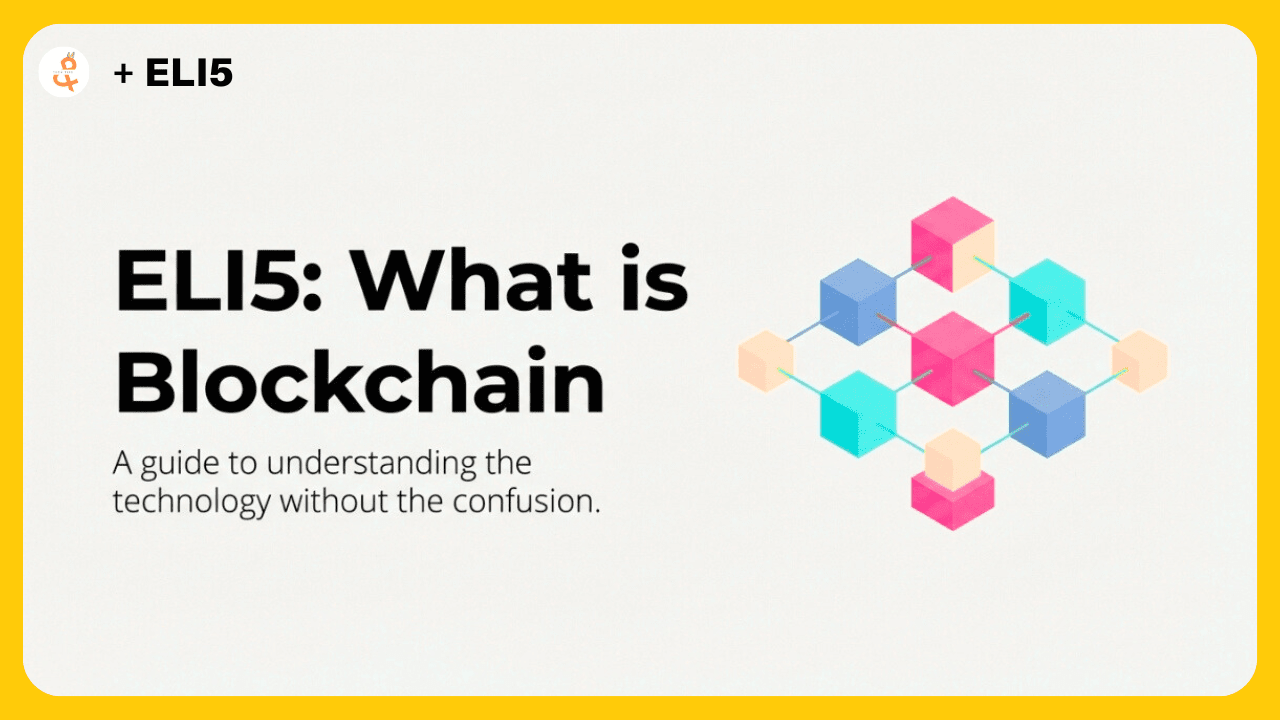 + ELI5

ELI5: What is Blockchain

A guide to understanding the technology without the confusion.